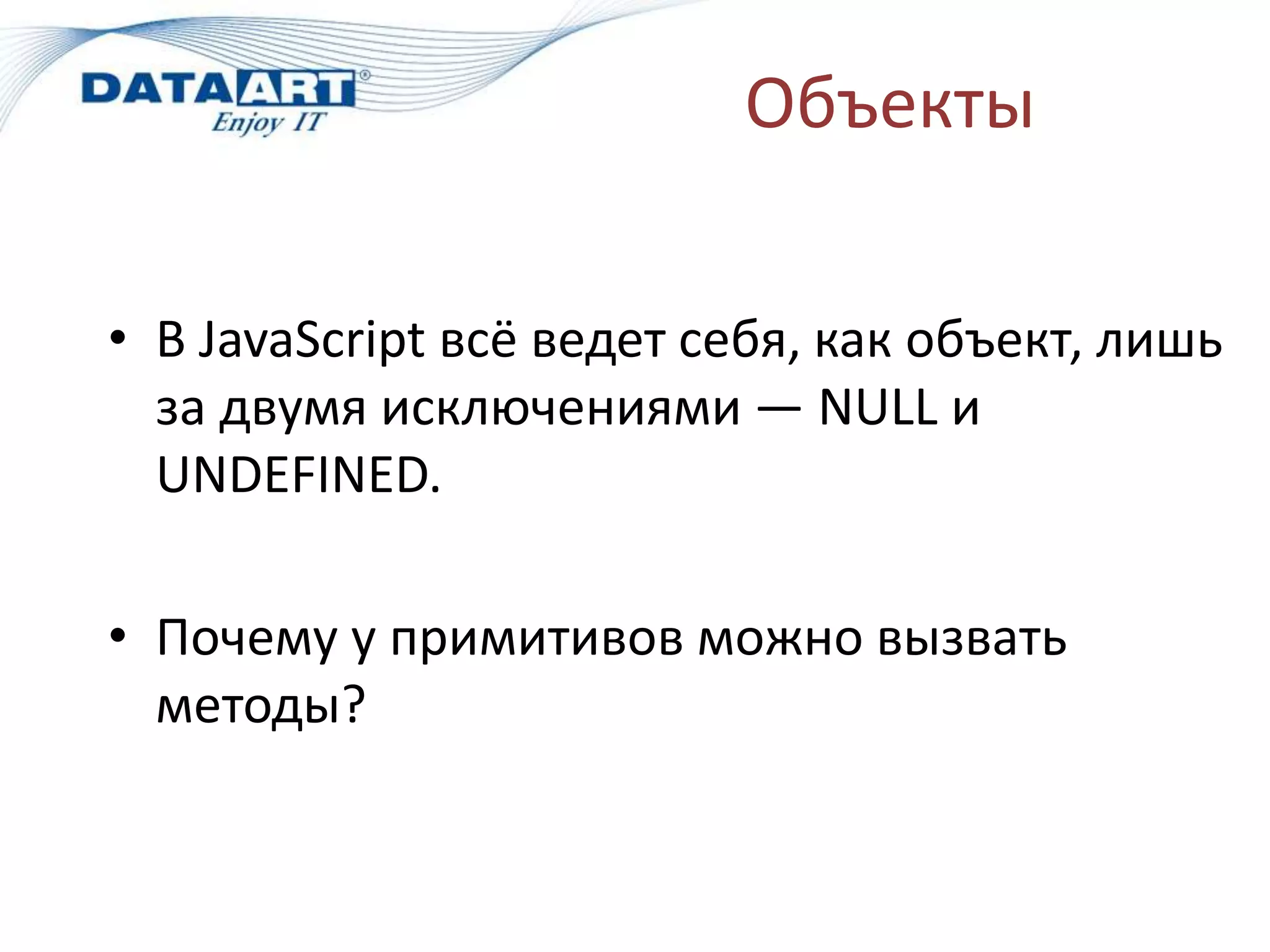 DATAART®
Enjoy IT

Объекты

• В JavaScript всё ведет себя, как объект, лишь за двумя исключениями — NULL и UNDEFINED.

• Почему у примитивов можно вызвать методы?